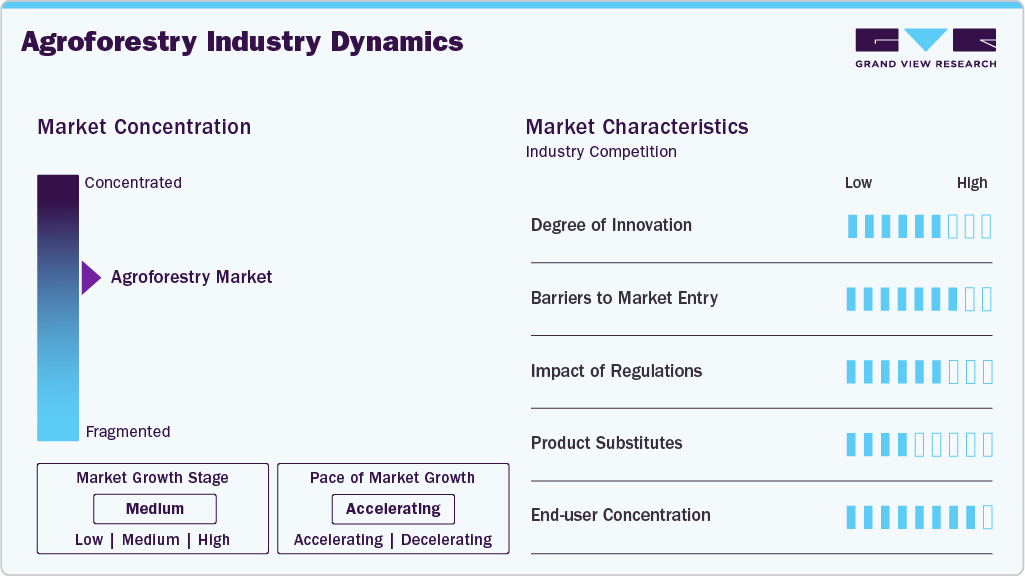 Agroforestry Industry Dynamics

GRAND VIEW RESEARCH

Market Concentration

Concentrated

Agroforestry Market

Fragmented

Market Growth Stage

Medium

Low | Medium | High

Pace of Market Growth

Accelerating

Accelerating | Decelerating

Market Characteristics

Industry Competition

Low High

Degree of Innovation

Barriers to Market Entry

Impact of Regulations

Product Substitutes

End-user Concentration